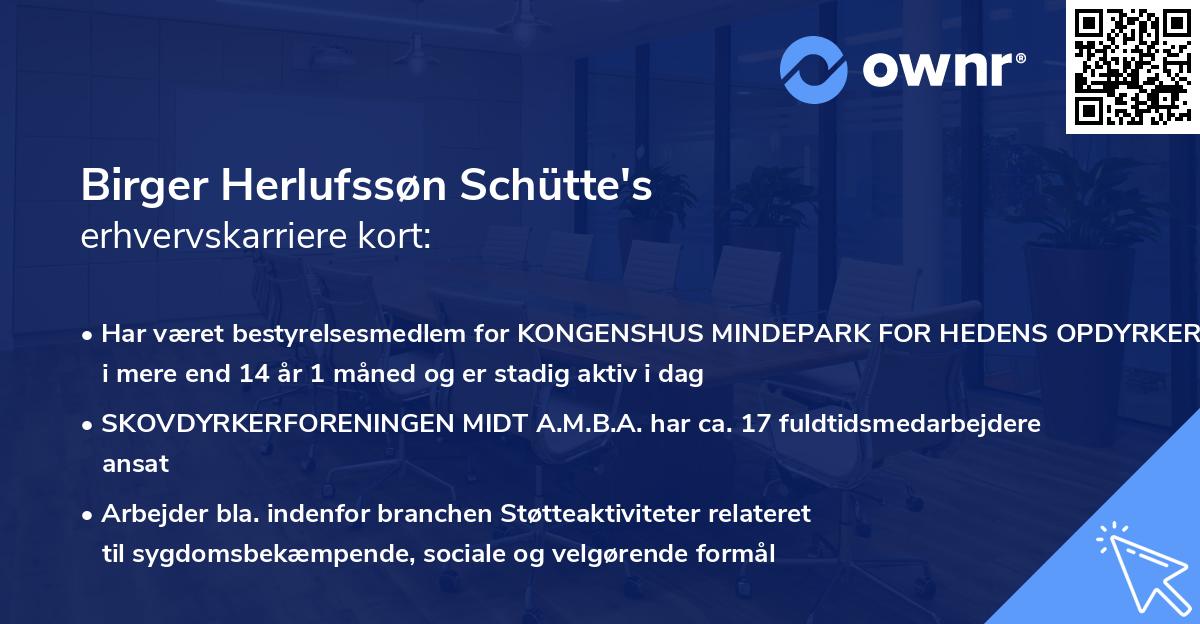 ownr®

Birger Herlufssøn Schütte's
erhvervskarriere kort:

• Har været bestyrelsesmedlem for KONGENSHUS MINDEPARK FOR HEDENS OPDYRKER i mere end 14 år 1 måned og er stadig aktiv i dag

• SKOVDYRKERFORENINGEN MIDT A.M.B.A. har ca. 17 fuldtidsmedarbejdere ansat

• Arbejder bla. indenfor branchen Støtteaktiviteter relateret til sygdomsbekæmpende, sociale og velgørende formål